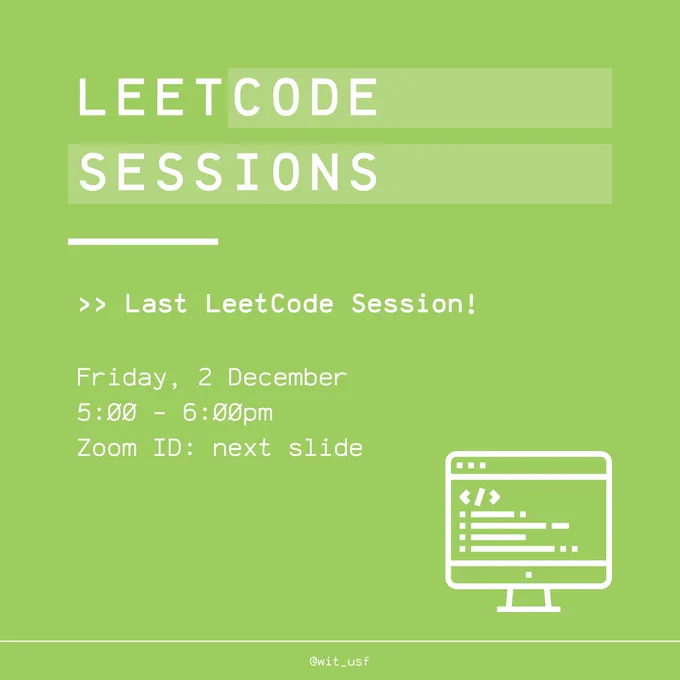 LEETCODE SESSIONS

>> Last LeetCode Session!

Friday, 2 December
5:00 - 6:00pm
Zoom ID: next slide

</>

@wit_usf